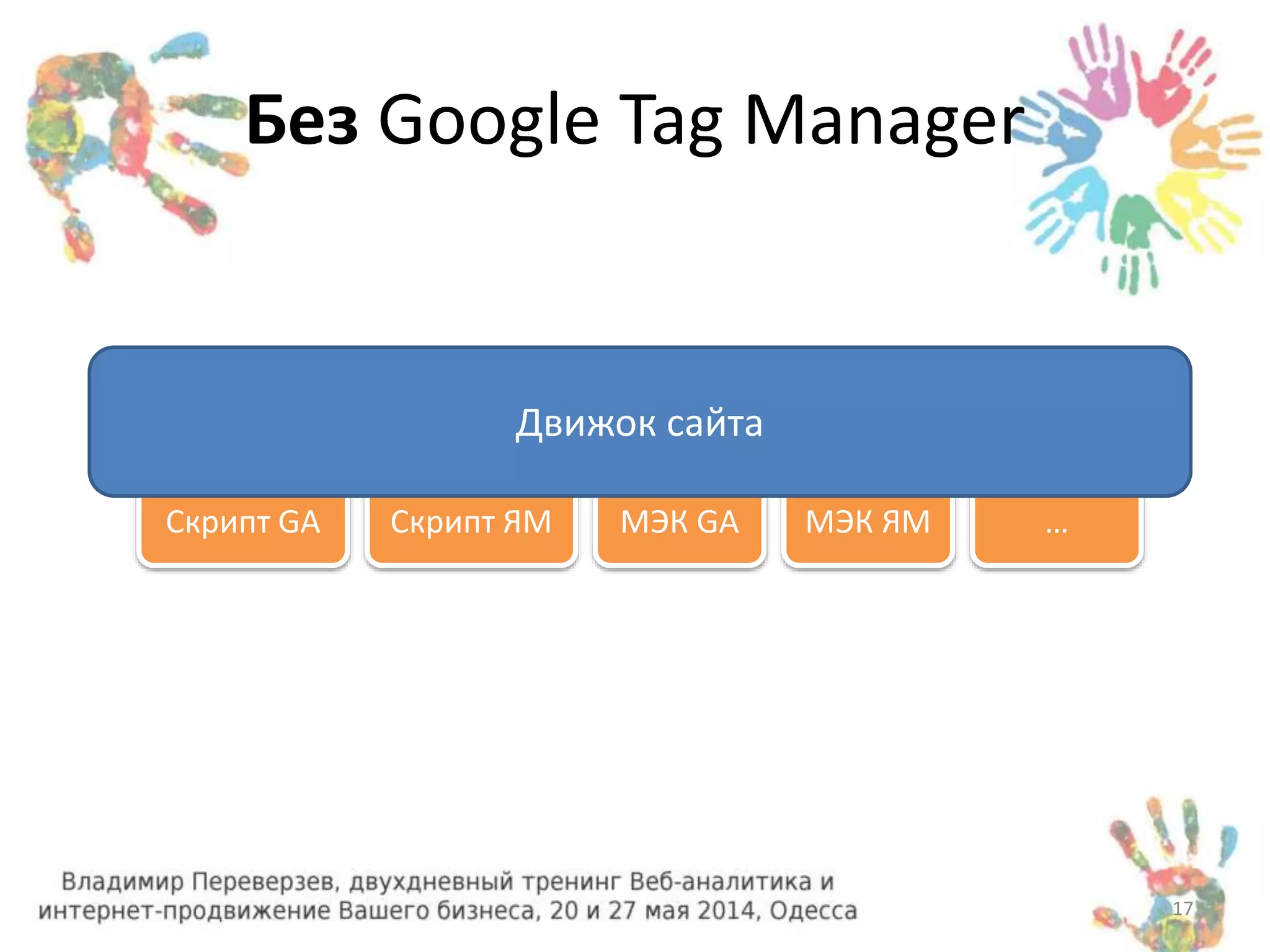 Без Google Tag Manager

Движок сайта

Скрипт GA

Скрипт ЯМ

МЭК GA

МЭК ЯМ

...

Владимир Переверзев, двухдневный тренинг Веб-аналитика и интернет-продвижение Вашего бизнеса, 20 и 27 мая 2014, Одесса

17